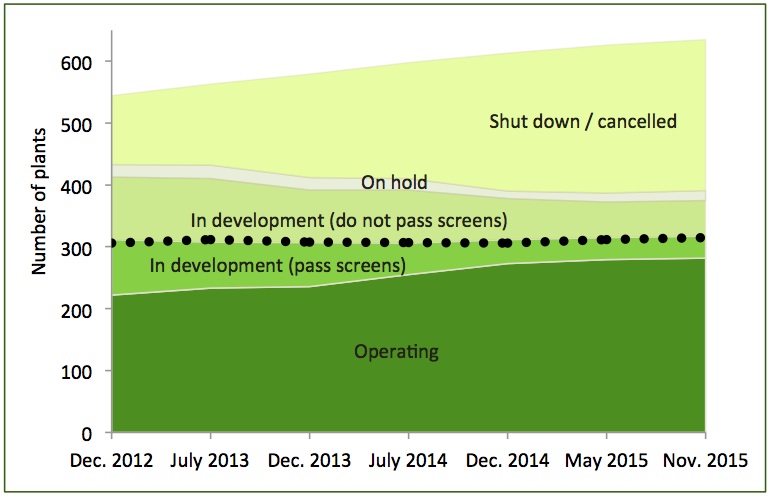 Number of plants

600
500
400
300
200
100
0

Shut down / cancelled
On hold
In development (do not pass screens)
In development (pass screens)
Operating

Dec. 2012
July 2013
Dec. 2013
July 2014
Dec. 2014
May 2015
Nov. 2015